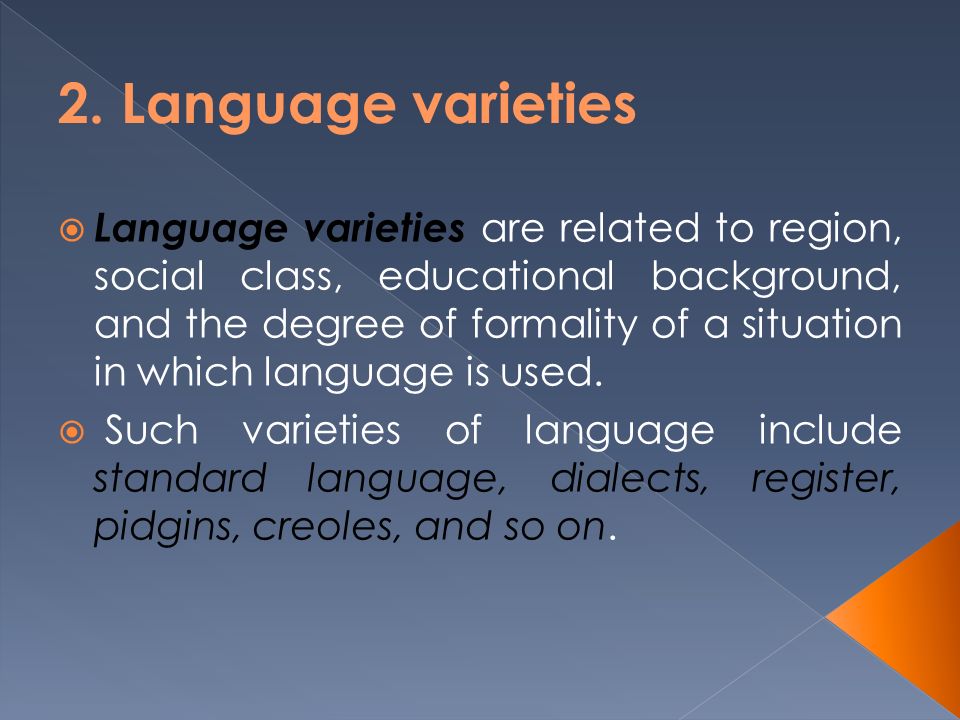 2. Language varieties

Language varieties are related to region, social class, educational background, and the degree of formality of a situation in which language is used.

Such varieties of language include standard language, dialects, register, pidgins, creoles, and so on.